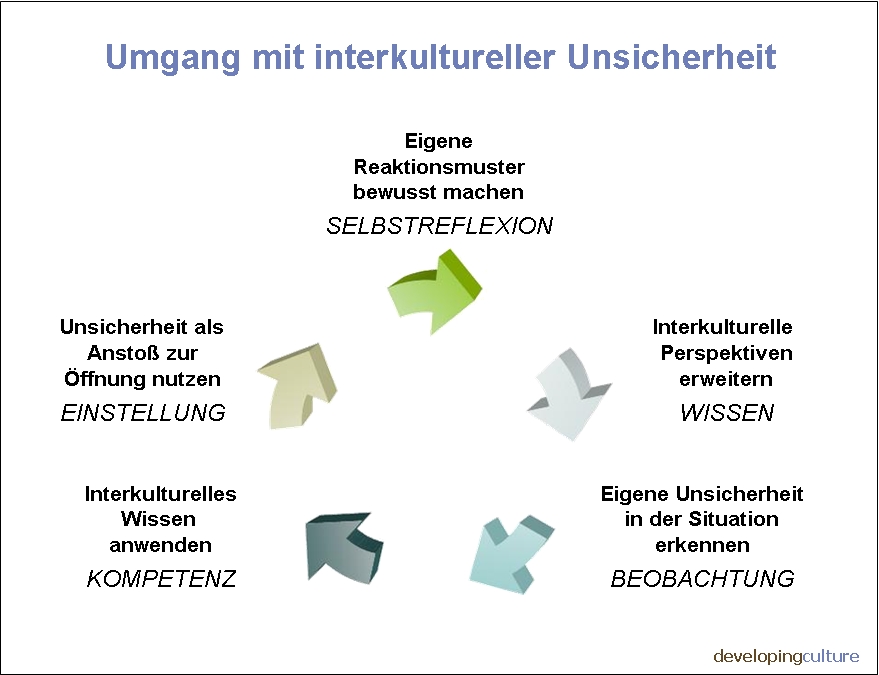 Umgang mit interkultureller Unsicherheit

Eigene Reaktionsmuster bewusst machen
SELBSTREFLEXION

Interkulturelle Perspektiven erweitern
WISSEN

Eigene Unsicherheit in der Situation erkennen
BEOBACHTUNG

Interkulturelles Wissen anwenden
KOMPETENZ

Unsicherheit als Anstoß zur Öffnung nutzen
EINSTELLUNG

developingculture